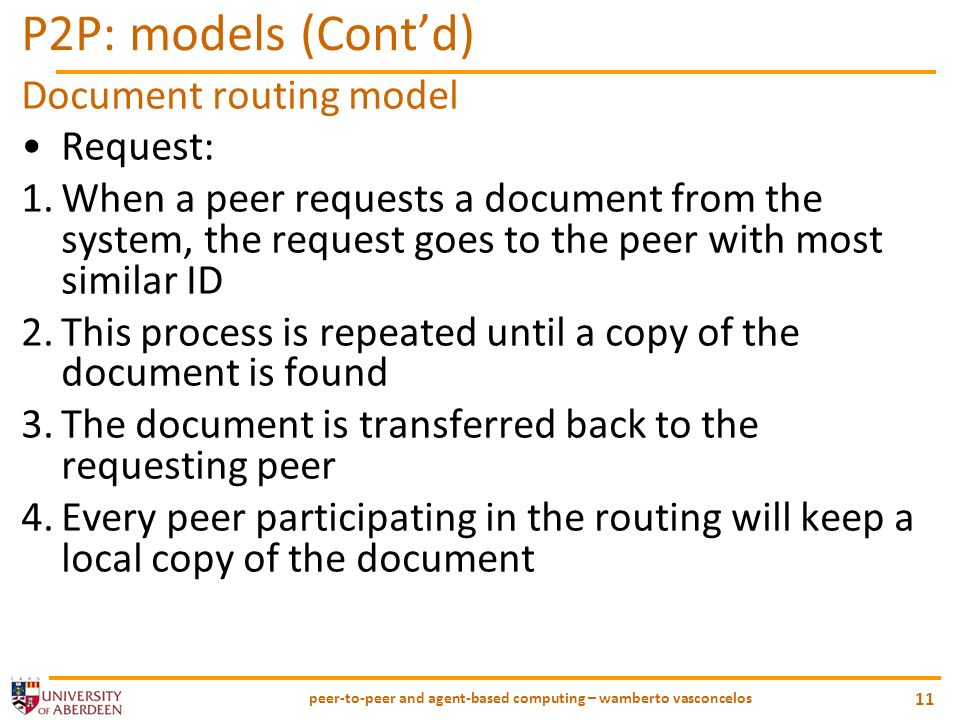 P2P: models (Cont'd)

Document routing model

• Request:

1. When a peer requests a document from the system, the request goes to the peer with most similar ID

2. This process is repeated until a copy of the document is found

3. The document is transferred back to the requesting peer

4. Every peer participating in the routing will keep a local copy of the document

UNIVERSITY OF ABERDEEN

peer-to-peer and agent-based computing – wamberto vasconcelos

11